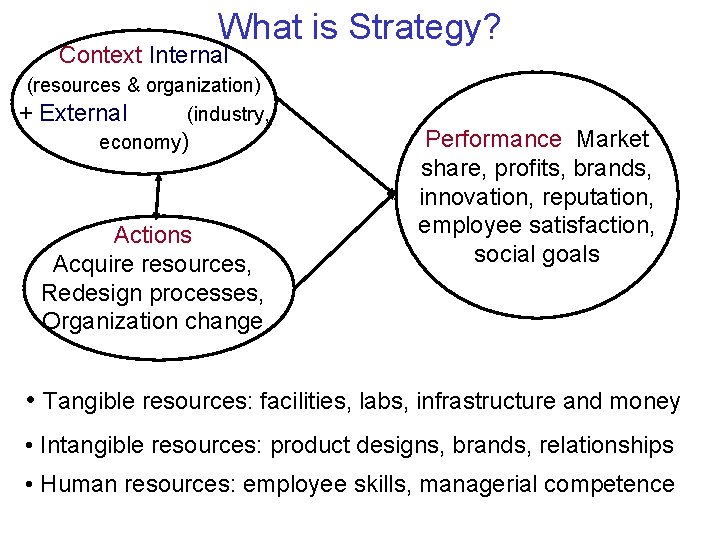 What is Strategy?

Context Internal (resources & organization) + External (industry, economy)

Actions
Acquire resources,
Redesign processes,
Organization change

Performance Market share, profits, brands, innovation, reputation, employee satisfaction, social goals

• Tangible resources: facilities, labs, infrastructure and money

• Intangible resources: product designs, brands, relationships

• Human resources: employee skills, managerial competence